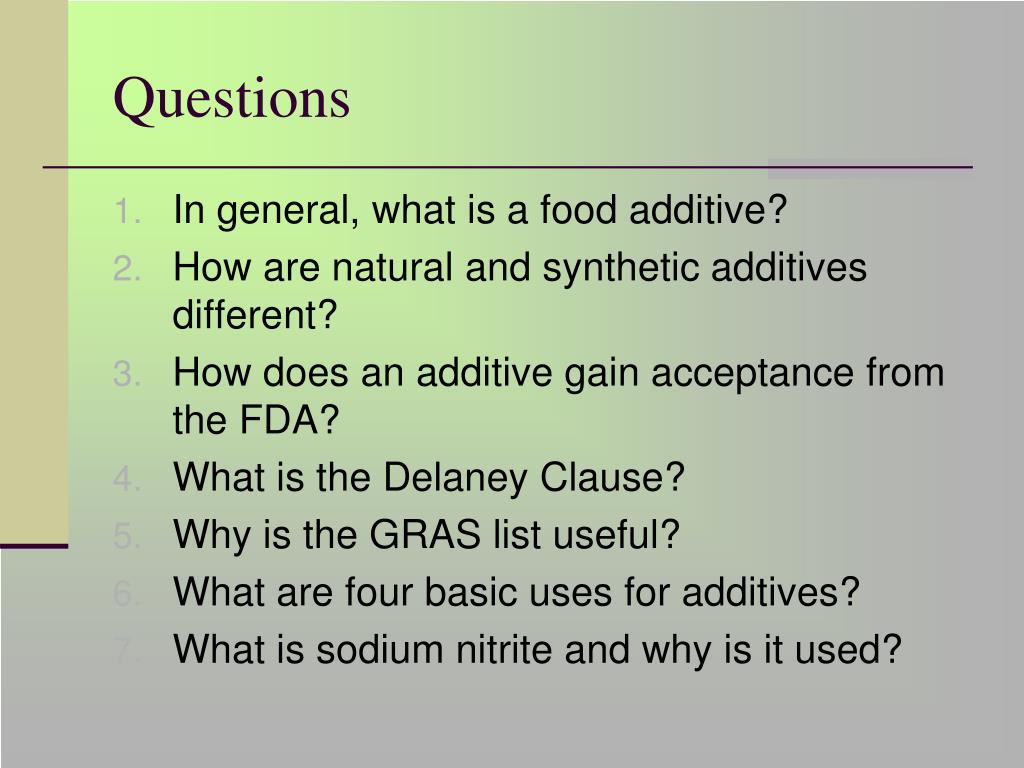 Questions

1. In general, what is a food additive?
2. How are natural and synthetic additives different?
3. How does an additive gain acceptance from the FDA?
4. What is the Delaney Clause?
5. Why is the GRAS list useful?
6. What are four basic uses for additives?
7. What is sodium nitrite and why is it used?